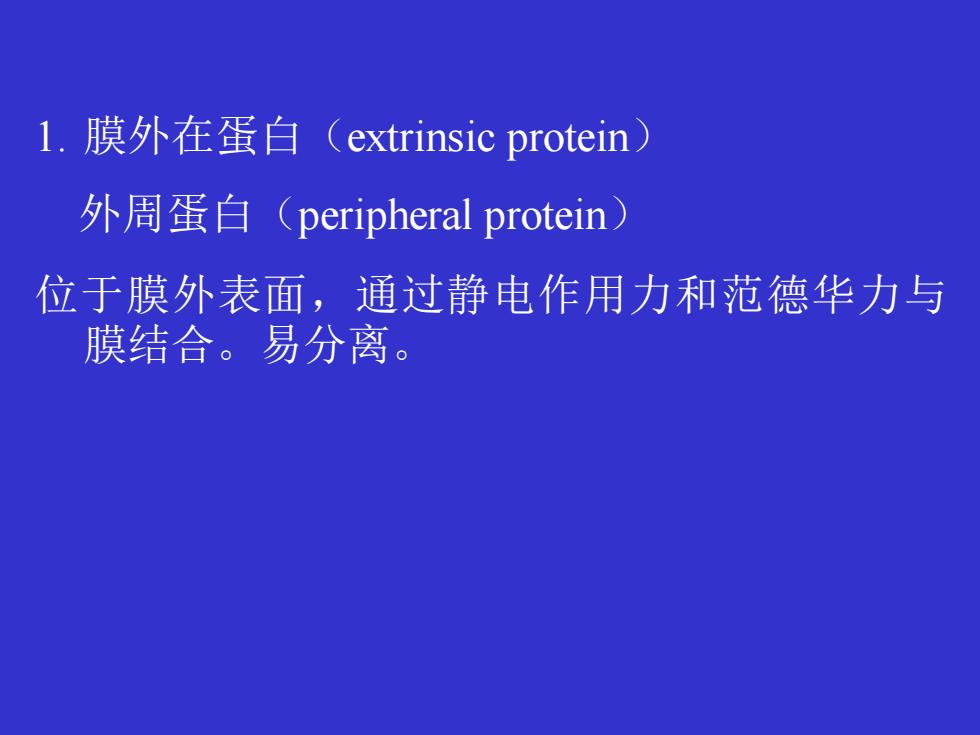 1. 膜外在蛋白（extrinsic protein）

外周蛋白（peripheral protein）

位于膜外表面，通过静电作用力和范德华力与膜结合。易分离。